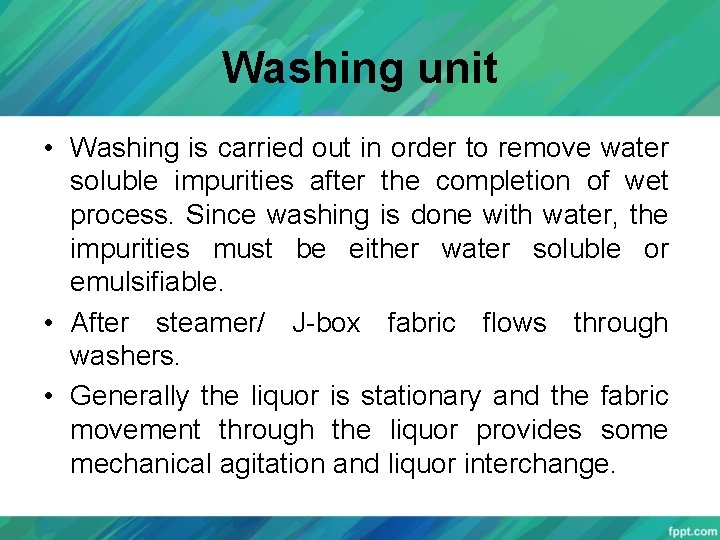 Washing unit

• Washing is carried out in order to remove water soluble impurities after the completion of wet process. Since washing is done with water, the impurities must be either water soluble or emulsifiable.

• After steamer/ J-box fabric flows through washers.

• Generally the liquor is stationary and the fabric movement through the liquor provides some mechanical agitation and liquor interchange.

fppt.com